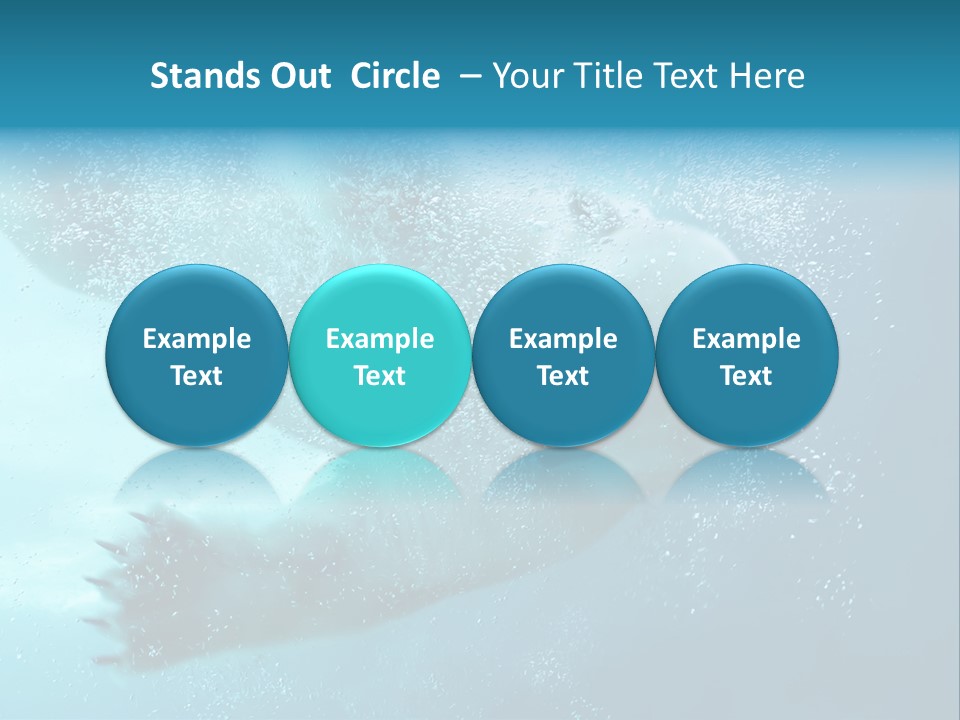 Stands Out Circle – Your Title Text Here

Example Text

Example Text

Example Text

Example Text